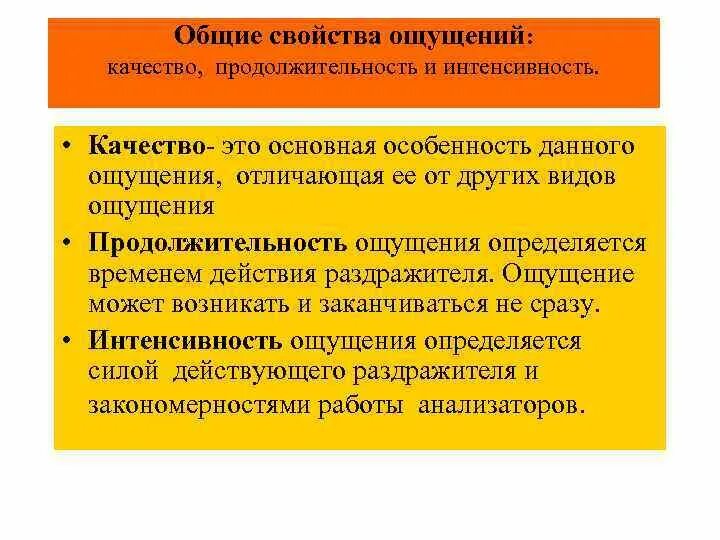 Общие свойства ощущений:
качество, продолжительность и интенсивность.

• Качество- это основная особенность данного ощущения, отличающая ее от других видов ощущения
• Продолжительность ощущения определяется временем действия раздражителя. Ощущение может возникать и заканчиваться не сразу.
• Интенсивность ощущения определяется силой действующего раздражителя и закономерностями работы анализаторов.